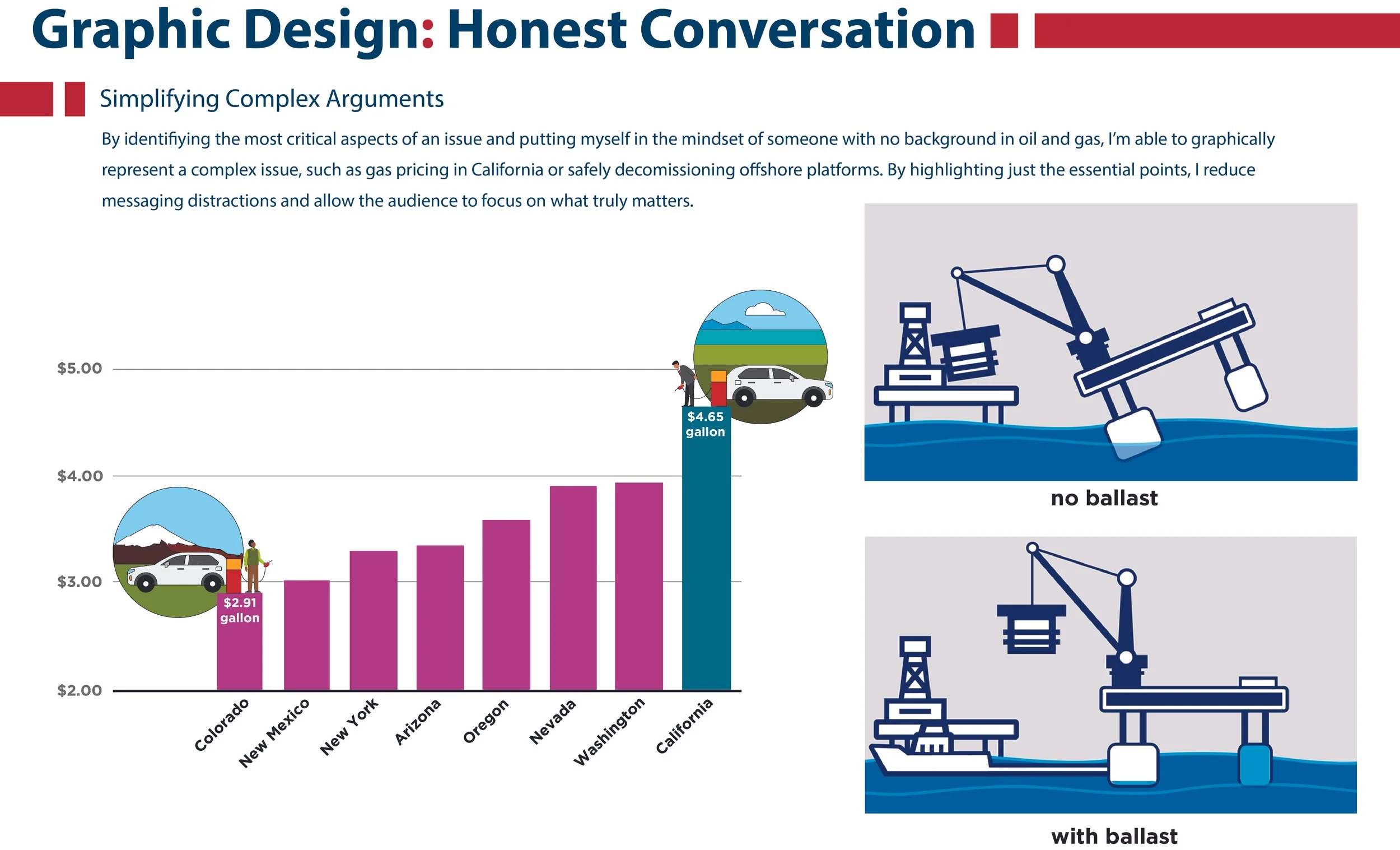 Graphic Design: Honest Conversation

Simplifying Complex Arguments

By identifiying the most critical aspects of an issue and putting myself in the mindset of someone with no background in oil and gas, I'm able to graphically represent a complex issue, such as gas pricing in California or safely decomissioning offshore platforms. By highlighting just the essential points, I reduce messaging distractions and allow the audience to focus on what truly matters.

$5.00
$4.00
$3.00
$2.00

$2.91 gallon
$4.65 gallon

Colorado
New Mexico
New York
Arizona
Oregon
Nevada
Washington
California

no ballast

with ballast